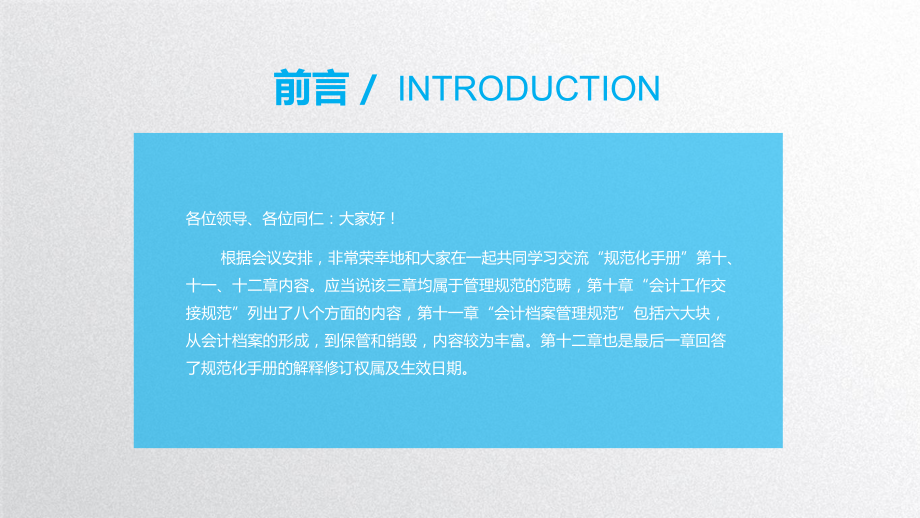 前言 / INTRODUCTION

各位领导、各位同仁：大家好！

根据会议安排，非常荣幸地和大家在一起共同学习交流“规范化手册”第十、十一、十二章内容。应当说该三章均属于管理规范的范畴，第十章“会计工作交接规范”列出了八个方面的内容，第十一章“会计档案管理规范”包括六大块，从会计档案的形成，到保管和销毁，内容较为丰富。第十二章也是最后一章回答了规范化手册的解释修订权属及生效日期。